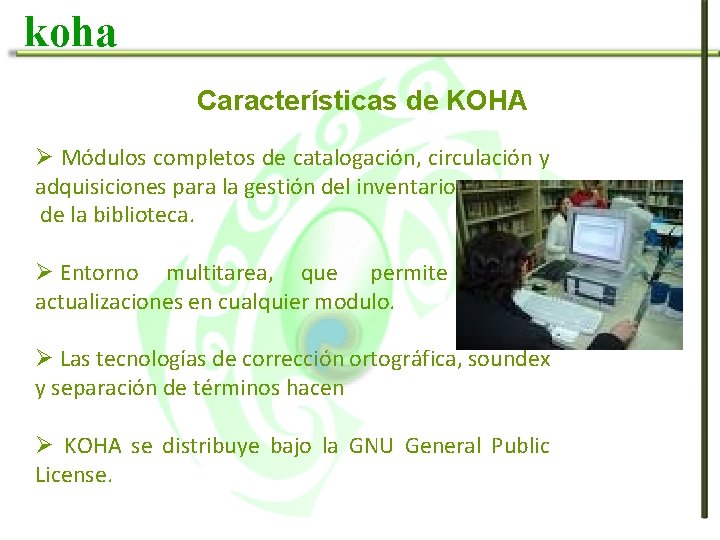 koha

Características de KOHA

➢ Módulos completos de catalogación, circulación y adquisiciones para la gestión del inventario de la biblioteca.

➢ Entorno multitarea, que permite actualizaciones en cualquier modulo.

➢ Las tecnologías de corrección ortográfica, soundex y separación de términos hacen

➢ KOHA se distribuye bajo la GNU General Public License.